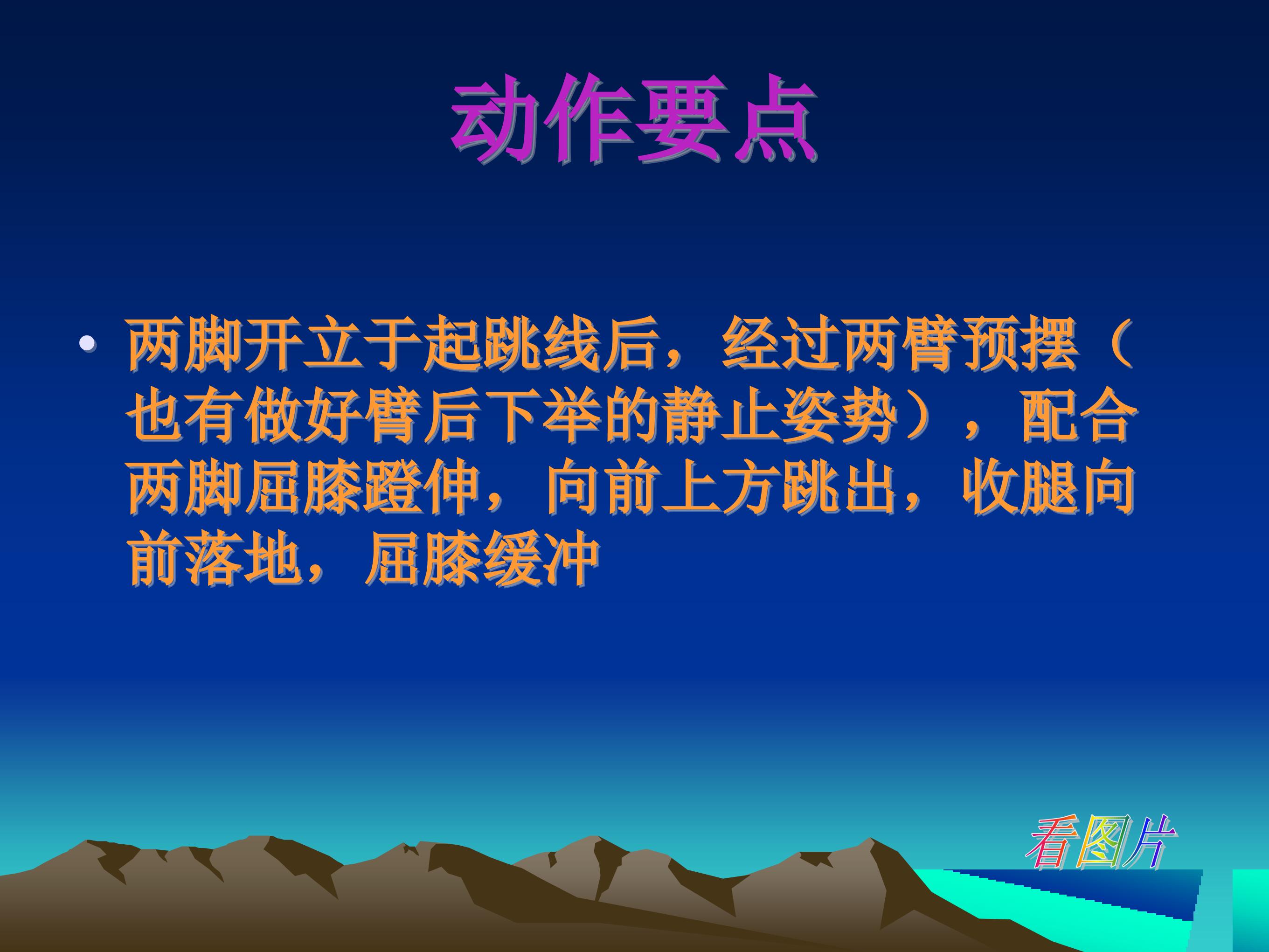 动作要点

• 两脚开立于起跳线后，经过两臂预摆（也有做好臂后下举的静止姿势），配合两脚屈膝蹬伸，向前上方跳出，收腿向前落地，屈膝缓冲

看图片